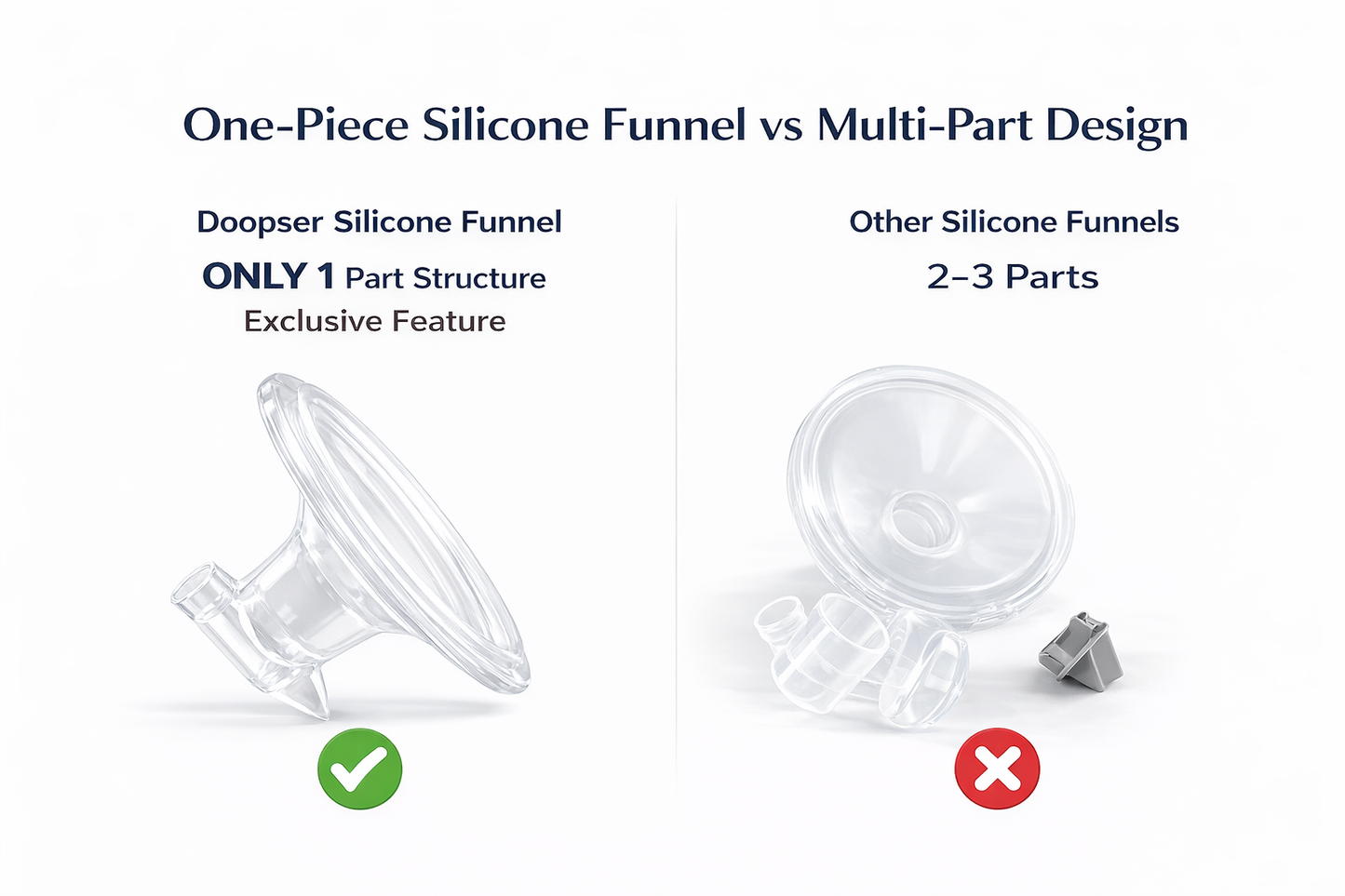 One-Piece Silicone Funnel vs Multi-Part Design

Doopser Silicone Funnel
ONLY 1 Part Structure
Exclusive Feature

Other Silicone Funnels
2–3 Parts